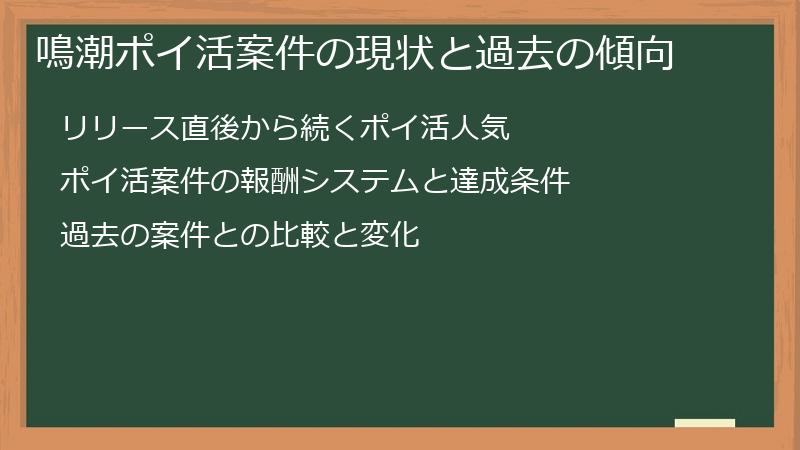 鳴潮ポイ活案件の現状と過去の傾向

リリース直後から続くポイ活人気

ポイ活案件の報酬システムと達成条件

過去の案件との比較と変化